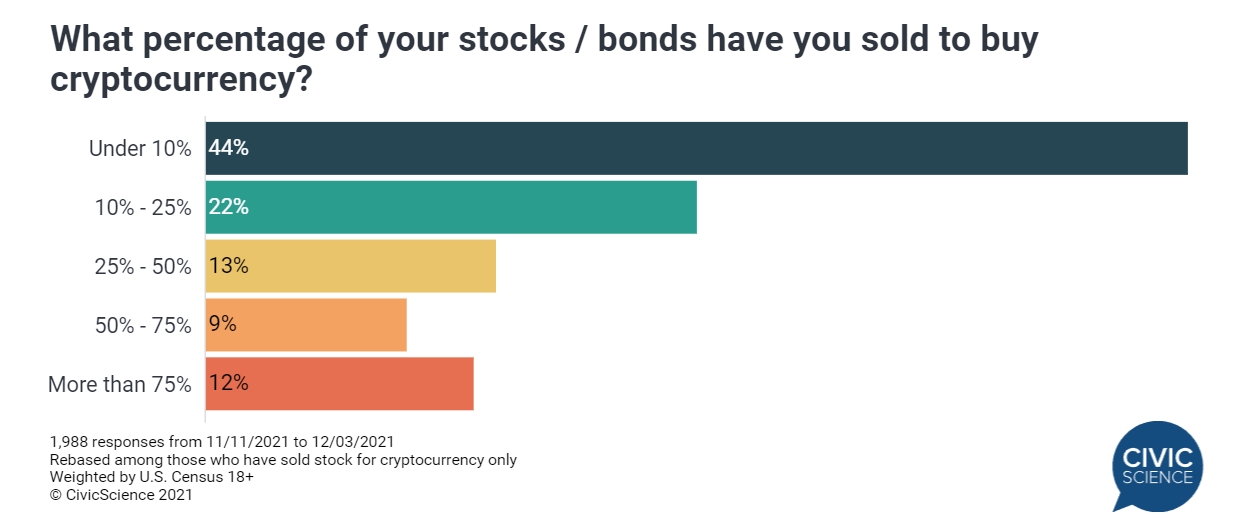 What percentage of your stocks / bonds have you sold to buy cryptocurrency?

Under 10% 44%
10% - 25% 22%
25% - 50% 13%
50% - 75% 9%
More than 75% 12%

1,988 responses from 11/11/2021 to 12/03/2021
Rebased among those who have sold stock for cryptocurrency only
Weighted by U.S. Census 18+
© CivicScience 2021

CIVIC SCIENCE